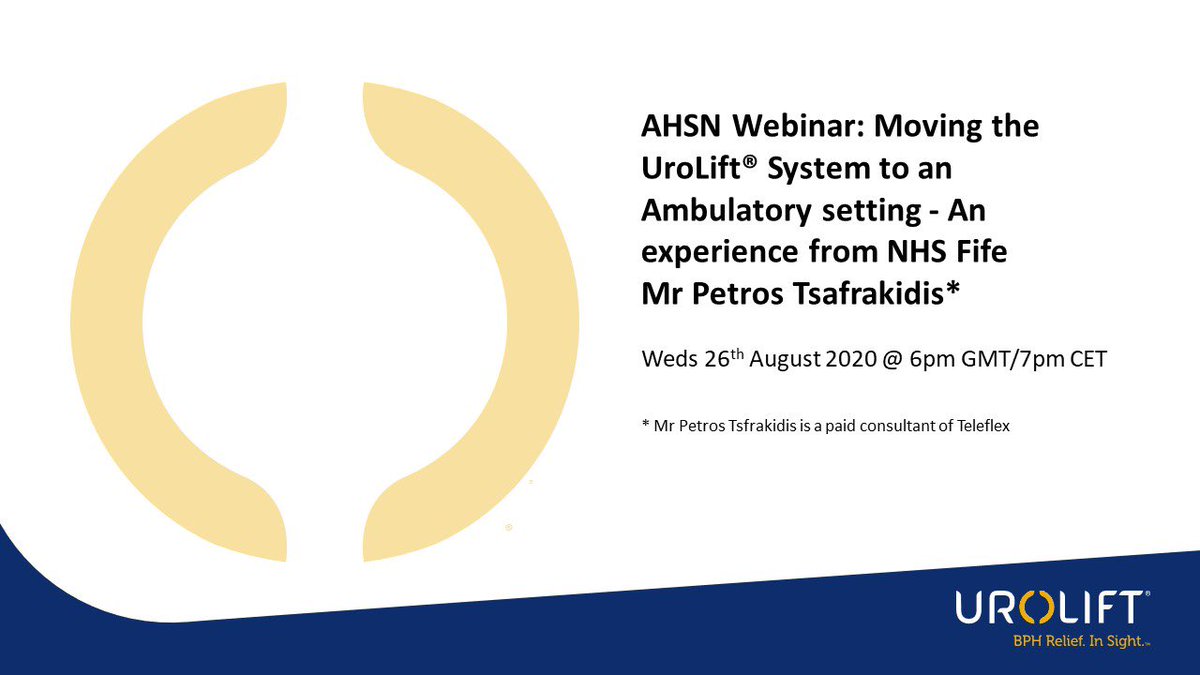 AHSN Webinar: Moving the UroLift® System to an Ambulatory setting - An experience from NHS Fife
Mr Petros Tsafrakidis*

Weds 26$^{th}$ August 2020 @ 6pm GMT/7pm CET

* Mr Petros Tsfrakidis is a paid consultant of Teleflex

UROLIFT®
BPH Relief. In Sight.™